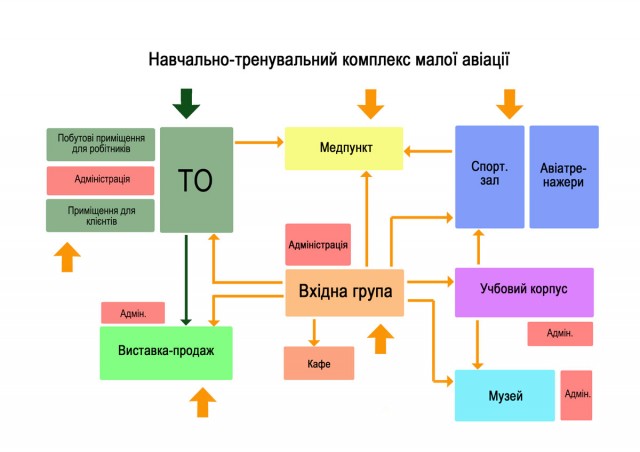 Навчально-тренувальний комплекс малої авіації

Побутові приміщення для робітників

Адміністрація

Приміщення для клієнтів

ТО

Медпункт

Спорт. зал

Авіатренажери

Адміністрація

Вхідна група

Учбовий корпус

Адмін.

Виставка-продаж

Кафе

Адмін.

Музей

Адмін.